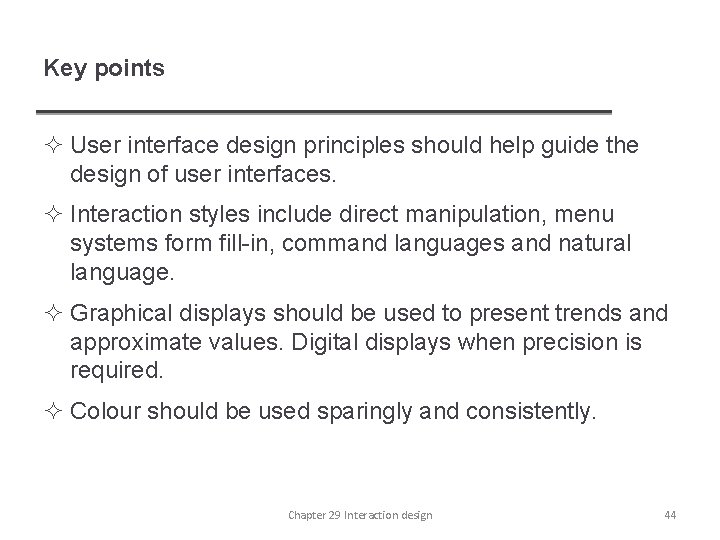 Key points

✧ User interface design principles should help guide the design of user interfaces.

✧ Interaction styles include direct manipulation, menu systems form fill-in, command languages and natural language.

✧ Graphical displays should be used to present trends and approximate values. Digital displays when precision is required.

✧ Colour should be used sparingly and consistently.

Chapter 29 Interaction design

44